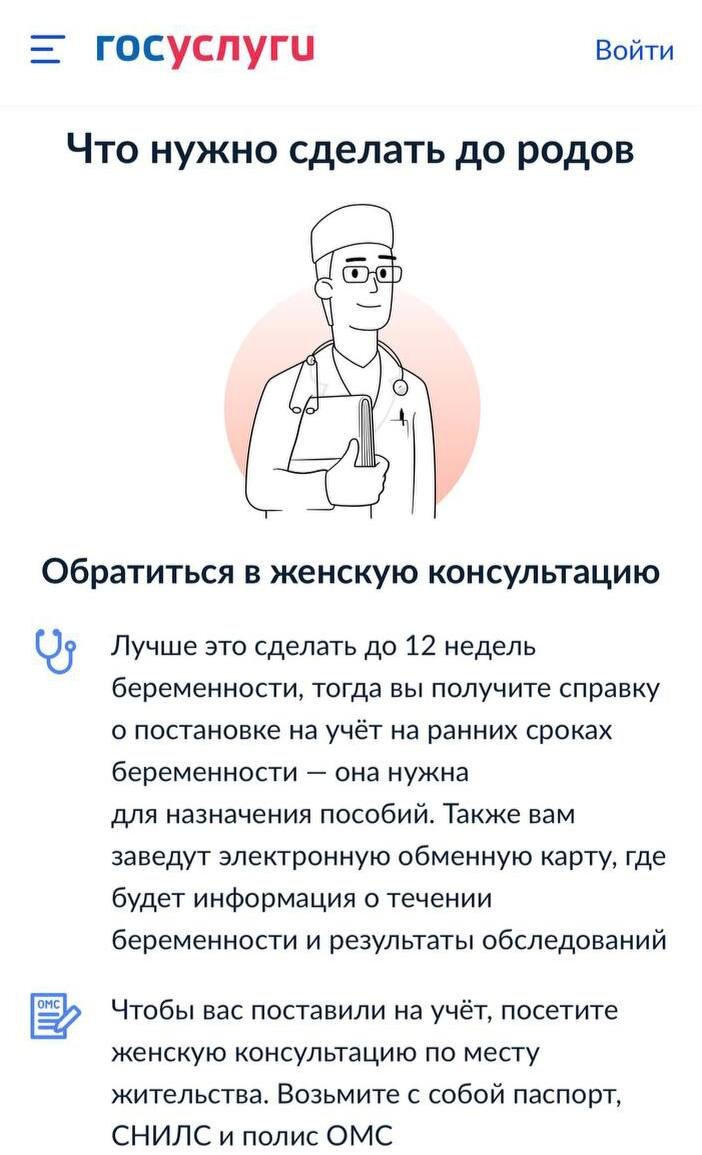 госуслуги

Войти

Что нужно сделать до родов

Обратиться в женскую консультацию

Лучше это сделать до 12 недель беременности, тогда вы получите справку о постановке на учёт на ранних сроках беременности — она нужна для назначения пособий. Также вам заведут электронную обменную карту, где будет информация о течении беременности и результаты обследований

ОМС

Чтобы вас поставили на учёт, посетите женскую консультацию по месту жительства. Возьмите с собой паспорт, СНИЛС и полис ОМС